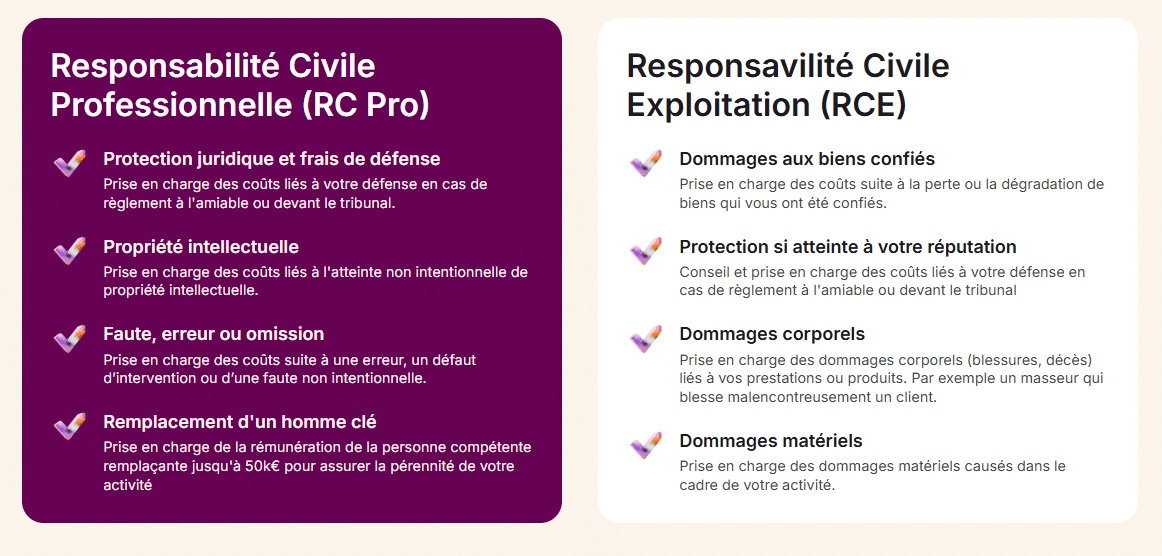 Responsabilité Civile Professionnelle (RC Pro)

Protection juridique et frais de défense
Prise en charge des coûts liés à votre défense en cas de règlement à l'amiable ou devant le tribunal.

Propriété intellectuelle
Prise en charge des coûts liés à l'atteinte non intentionnelle de propriété intellectuelle.

Faute, erreur ou omission
Prise en charge des coûts suite à une erreur, un défaut d'intervention ou d'une faute non intentionnelle.

Remplacement d'un homme clé
Prise en charge de la rémunération de la personne compétente remplaçante jusqu'à 50k€ pour assurer la pérennité de votre activité

Responsavilité Civile Exploitation (RCE)

Dommages aux biens confiés
Prise en charge des coûts suite à la perte ou la dégradation de biens qui vous ont été confiés.

Protection si atteinte à votre réputation
Conseil et prise en charge des coûts liés à votre défense en cas de règlement à l'amiable ou devant le tribunal

Dommages corporels
Prise en charge des dommages corporels (blessures, décès) liés à vos prestations ou produits. Par exemple un masseur qui blesse malencontreusement un client.

Dommages matériels
Prise en charge des dommages matériels causés dans le cadre de votre activité.